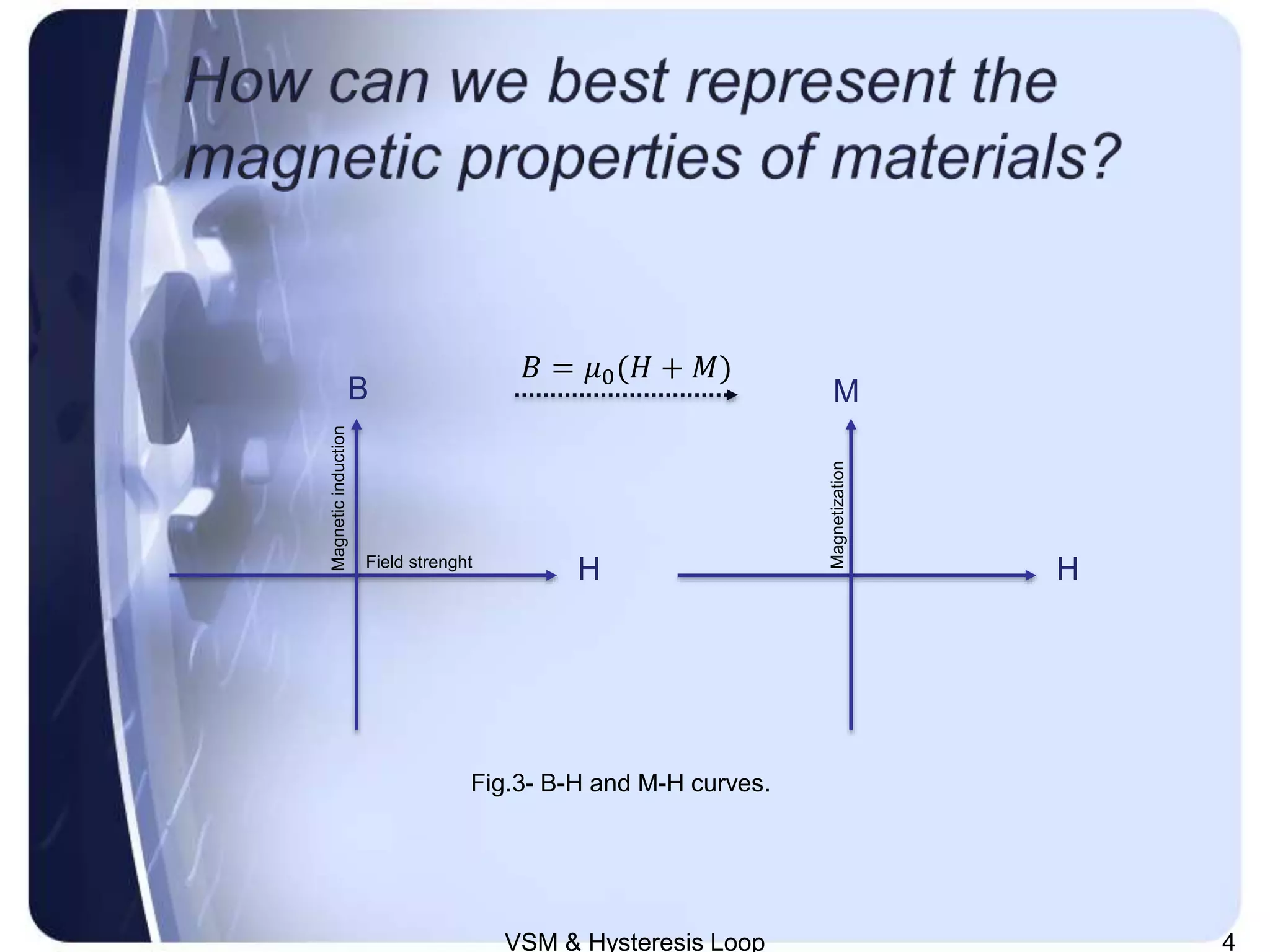 How can we best represent the magnetic properties of materials?

$B = \mu_0(H + M)$

B

Magnetic induction

Field strenght

H

M

Magnetization

H

Fig.3- B-H and M-H curves.

VSM & Hysteresis Loop

4